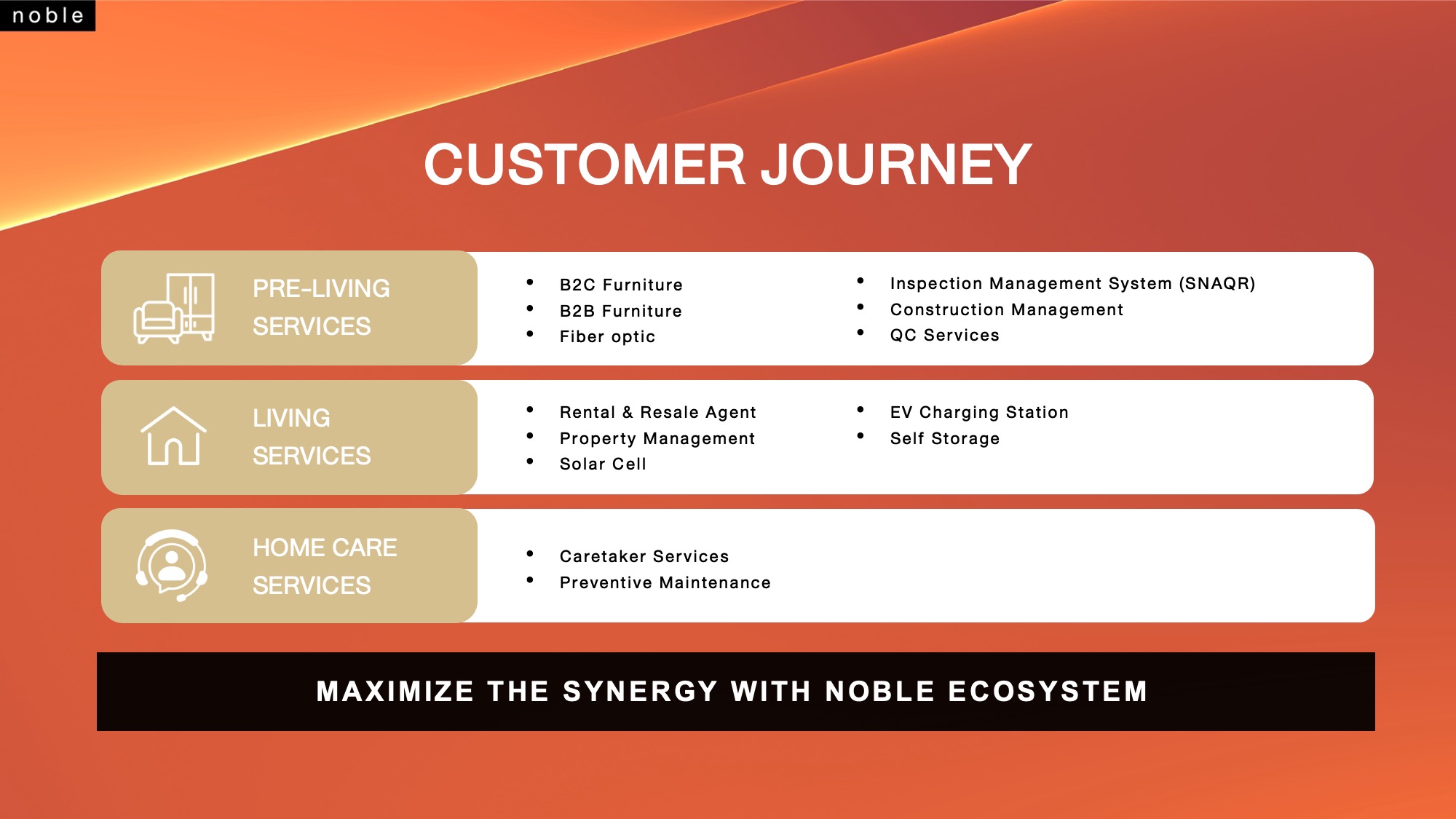 noble

CUSTOMER JOURNEY

PRE-LIVING SERVICES

- B2C Furniture
- B2B Furniture
- Fiber optic

- Inspection Management System (SNAQR)
- Construction Management
- QC Services

LIVING SERVICES

- Rental & Resale Agent
- Property Management
- Solar Cell

- EV Charging Station
- Self Storage

HOME CARE SERVICES

- Caretaker Services
- Preventive Maintenance

MAXIMIZE THE SYNERGY WITH NOBLE ECOSYSTEM